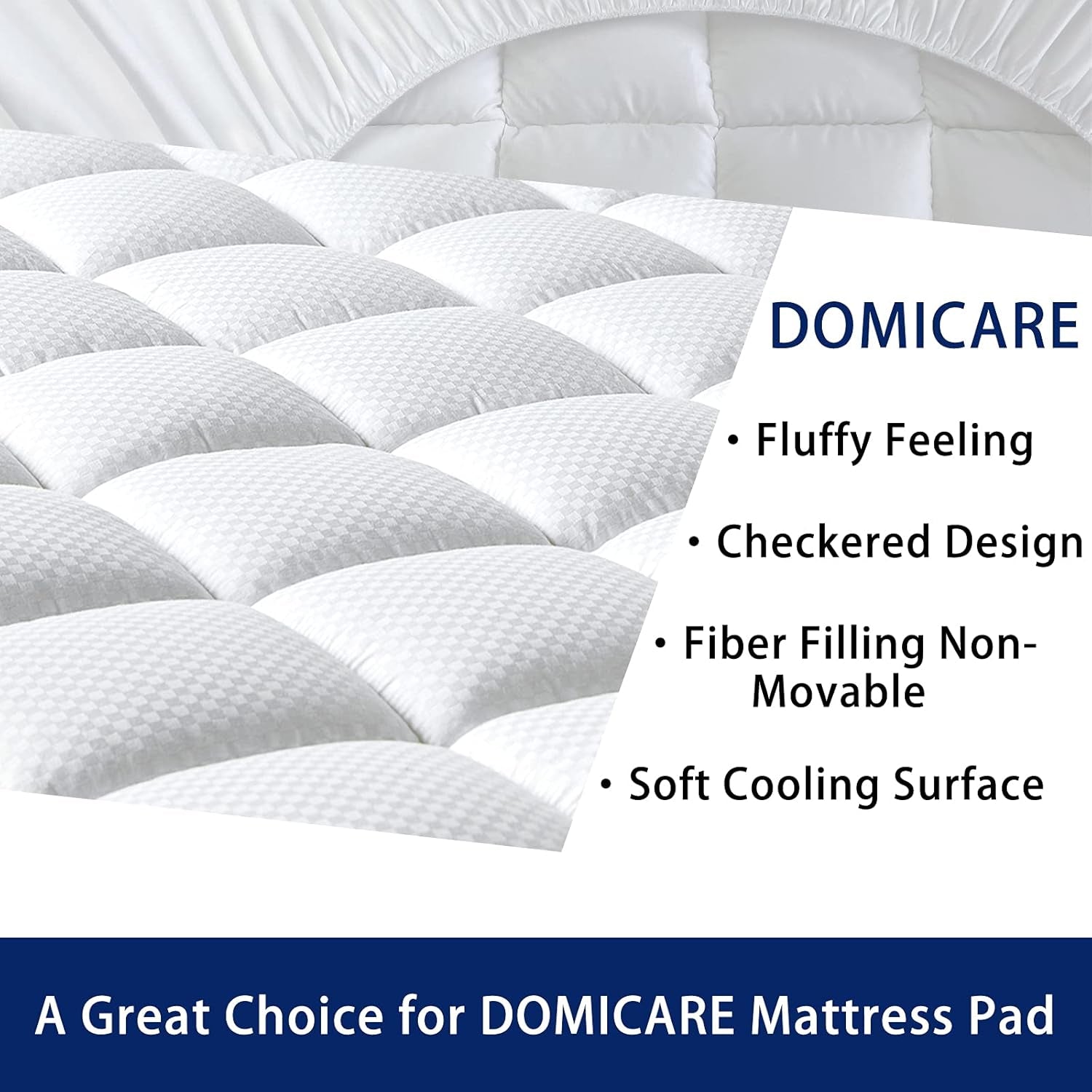 DOMICARE

• Fluffy Feeling

• Checkered Design

• Fiber Filling Non-Movable

• Soft Cooling Surface

A Great Choice for DOMICARE Mattress Pad